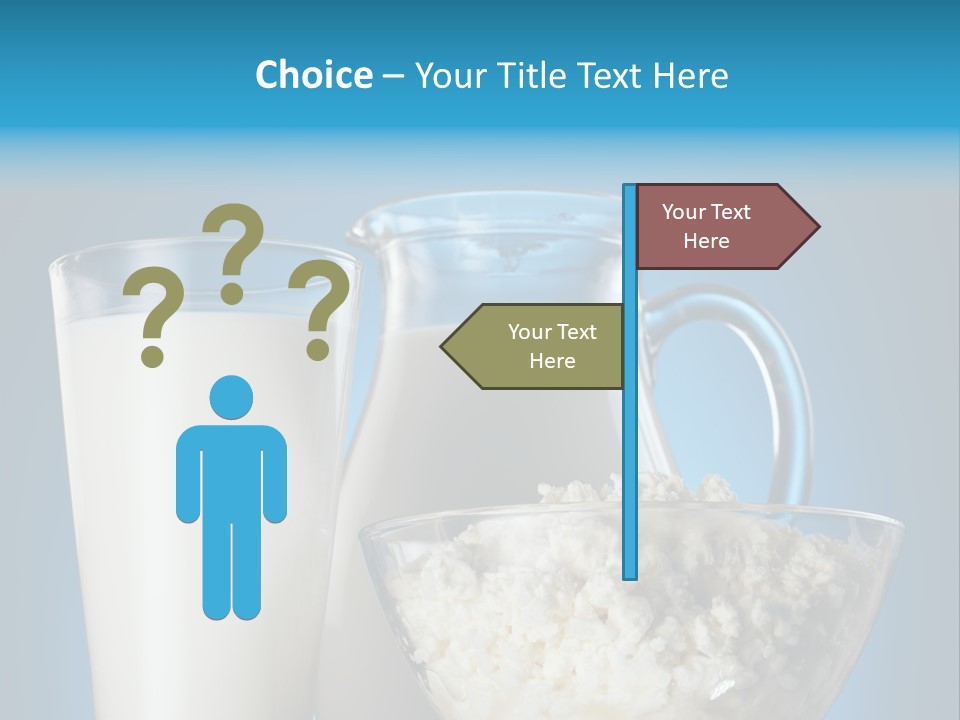 Choice – Your Title Text Here

? ? ?

Your Text Here

Your Text Here